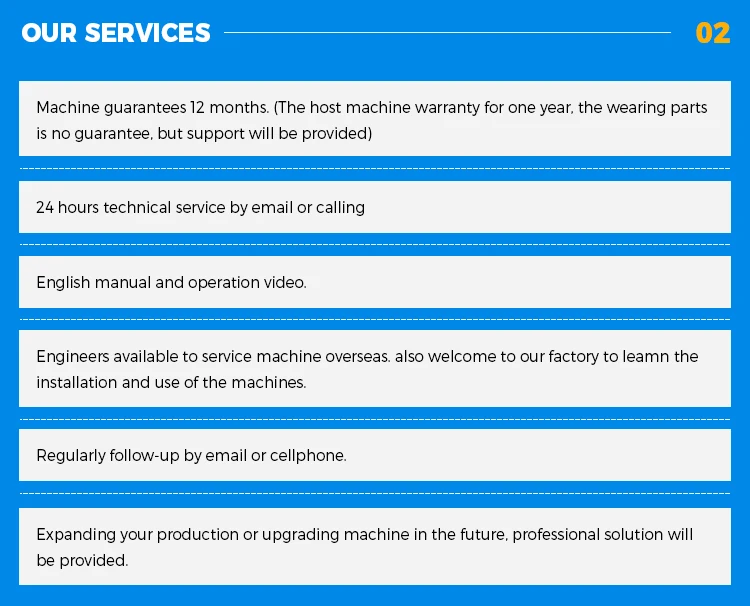 OUR SERVICES

02

Machine guarantees 12 months. (The host machine warranty for one year, the wearing parts is no guarantee, but support will be provided)

24 hours technical service by email or calling

English manual and operation video.

Engineers available to service machine overseas. also welcome to our factory to leamn the installation and use of the machines.

Regularly follow-up by email or cellphone.

Expanding your production or upgrading machine in the future, professional solution will be provided.